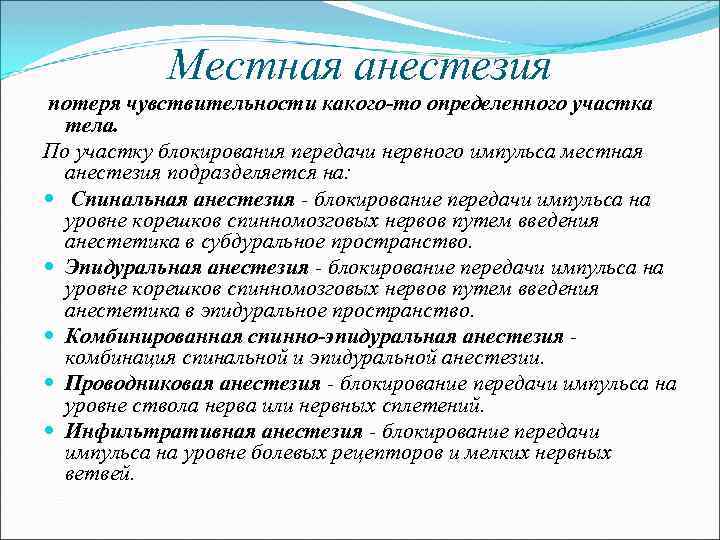 Местная анестезия

потеря чувствительности какого-то определенного участка тела.

По участку блокирования передачи нервного импульса местная анестезия подразделяется на:

- Спинальная анестезия - блокирование передачи импульса на уровне корешков спинномозговых нервов путем введения анестетика в субдуральное пространство.
- Эпидуральная анестезия - блокирование передачи импульса на уровне корешков спинномозговых нервов путем введения анестетика в эпидуральное пространство.
- Комбинированная спинно-эпидуральная анестезия - комбинация спинальной и эпидуральной анестезии.
- Проводниковая анестезия - блокирование передачи импульса на уровне ствола нерва или нервных сплетений.
- Инфильтративная анестезия - блокирование передачи импульса на уровне болевых рецепторов и мелких нервных ветвей.